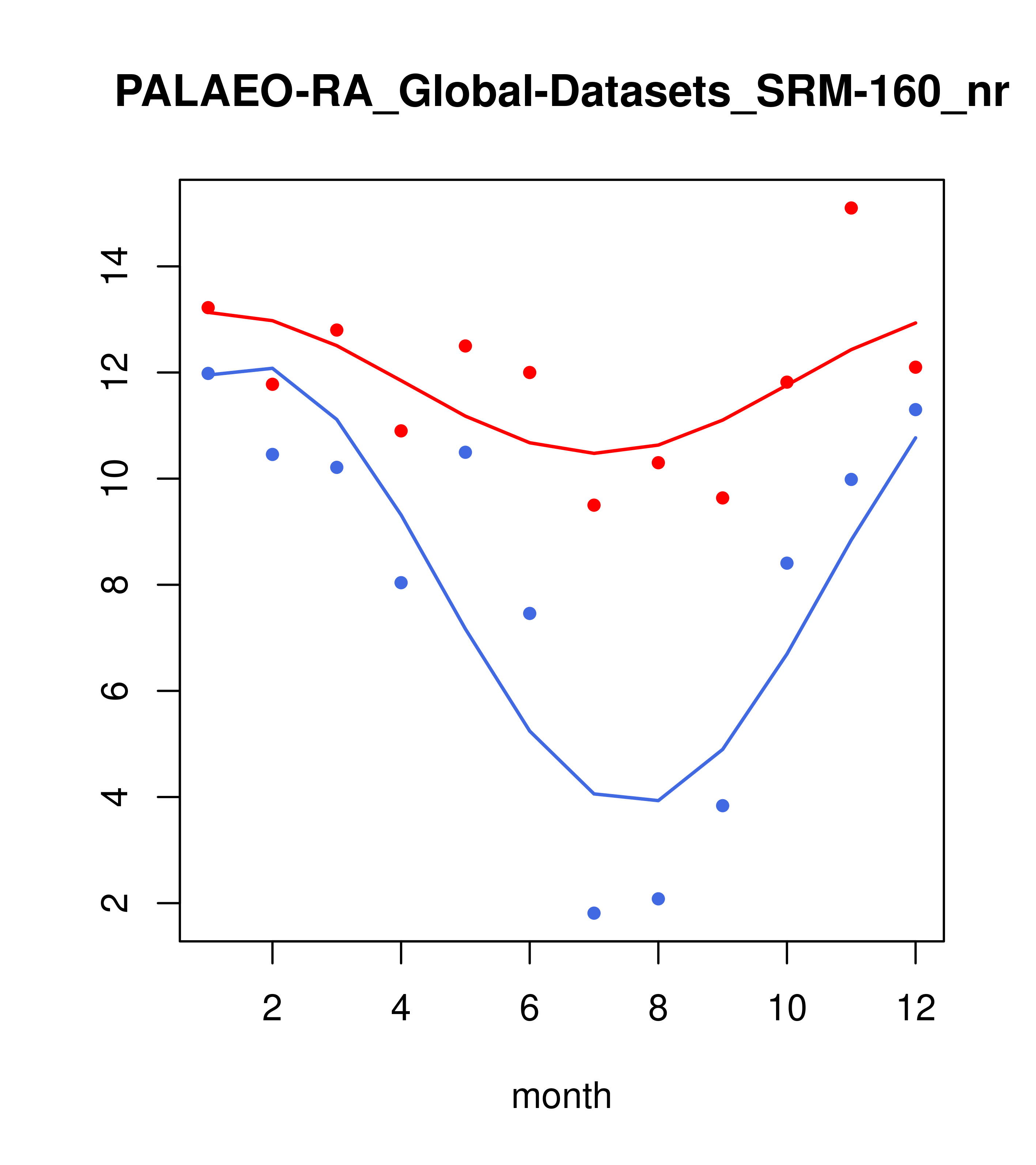 PALAEO-RA_Global-Datasets_SRM-160_nr

14
12
10
8
6
4
2

2
4
6
8
10
12

month